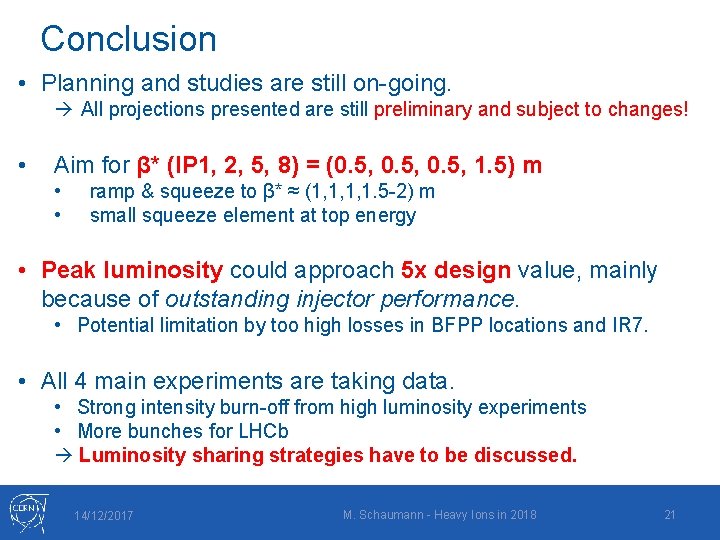 Conclusion

• Planning and studies are still on-going.
→ All projections presented are still preliminary and subject to changes!

• Aim for β* (IP1, 2, 5, 8) = (0.5, 0.5, 0.5, 1.5) m
• ramp & squeeze to β* ≈ (1,1,1,1.5-2) m
• small squeeze element at top energy

• Peak luminosity could approach 5x design value, mainly because of outstanding injector performance.
• Potential limitation by too high losses in BFPP locations and IR7.

• All 4 main experiments are taking data.
• Strong intensity burn-off from high luminosity experiments
• More bunches for LHCb
→ Luminosity sharing strategies have to be discussed.

CERN

14/12/2017

M. Schaumann - Heavy Ions in 2018

21